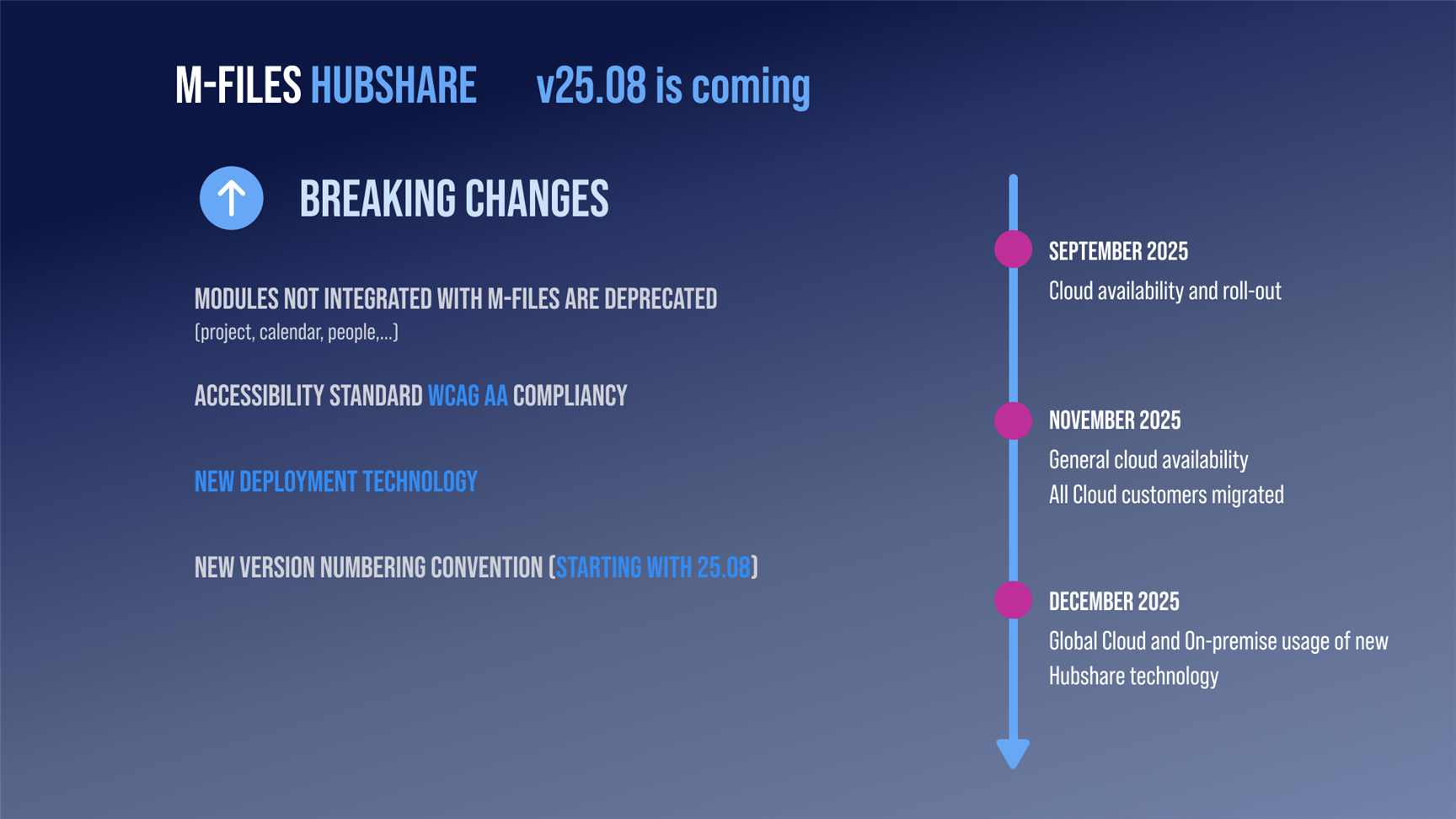 M-FILES HUBSHARE v25.08 is coming

BREAKING CHANGES

MODULES NOT INTEGRATED WITH M-FILES ARE DEPRECATED
(project, calendar, people,...)

ACCESSIBILITY STANDARD WCAG AA COMPLIANCY

NEW DEPLOYMENT TECHNOLOGY

NEW VERSION NUMBERING CONVENTION (STARTING WITH 25.08)

SEPTEMBER 2025
Cloud availability and roll-out

NOVEMBER 2025
General cloud availability
All Cloud customers migrated

DECEMBER 2025
Global Cloud and On-premise usage of new Hubshare technology